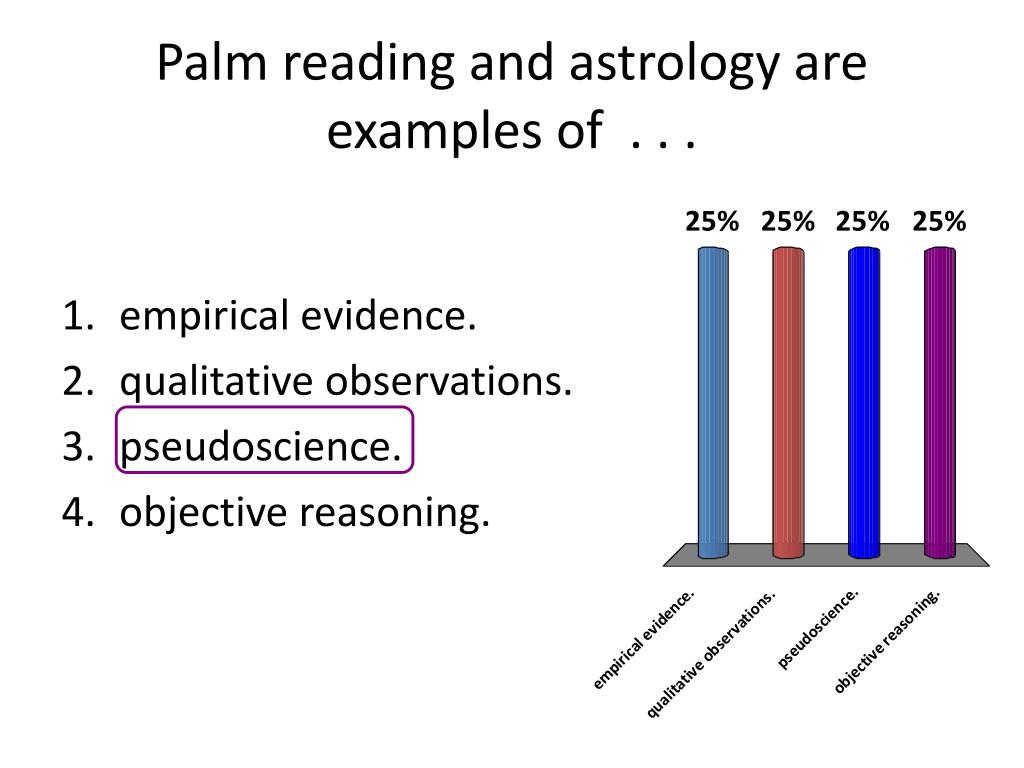 Palm reading and astrology are examples of . . .

1. empirical evidence.
2. qualitative observations.
3. pseudoscience.
4. objective reasoning.

25% 25% 25% 25%

empirical evidence.
qualitative observations.
pseudoscience.
objective reasoning.